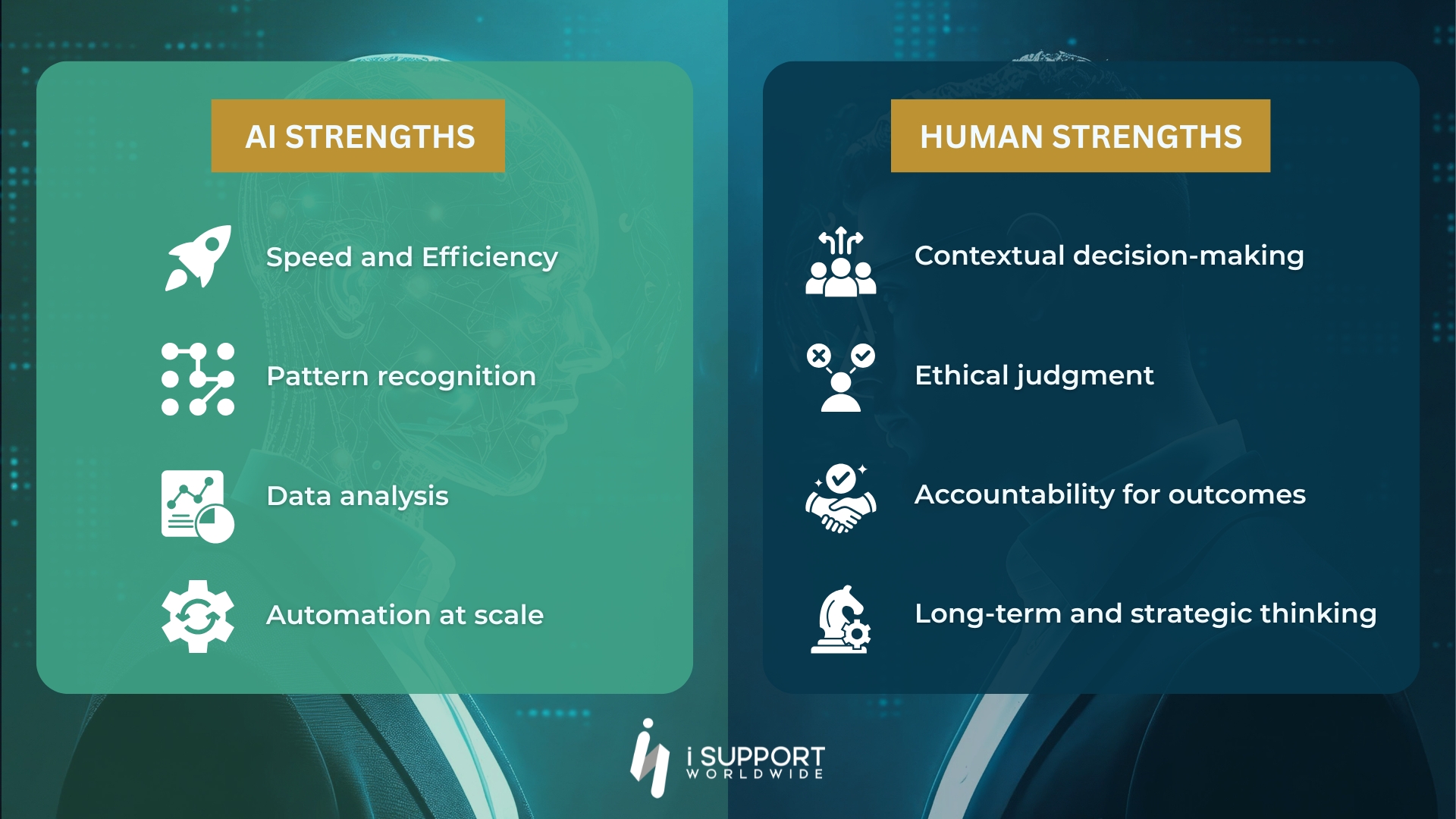 AI STRENGTHS

Speed and Efficiency

Pattern recognition

Data analysis

Automation at scale

HUMAN STRENGTHS

Contextual decision-making

Ethical judgment

Accountability for outcomes

Long-term and strategic thinking

i SUPPORT
WORLDWIDE